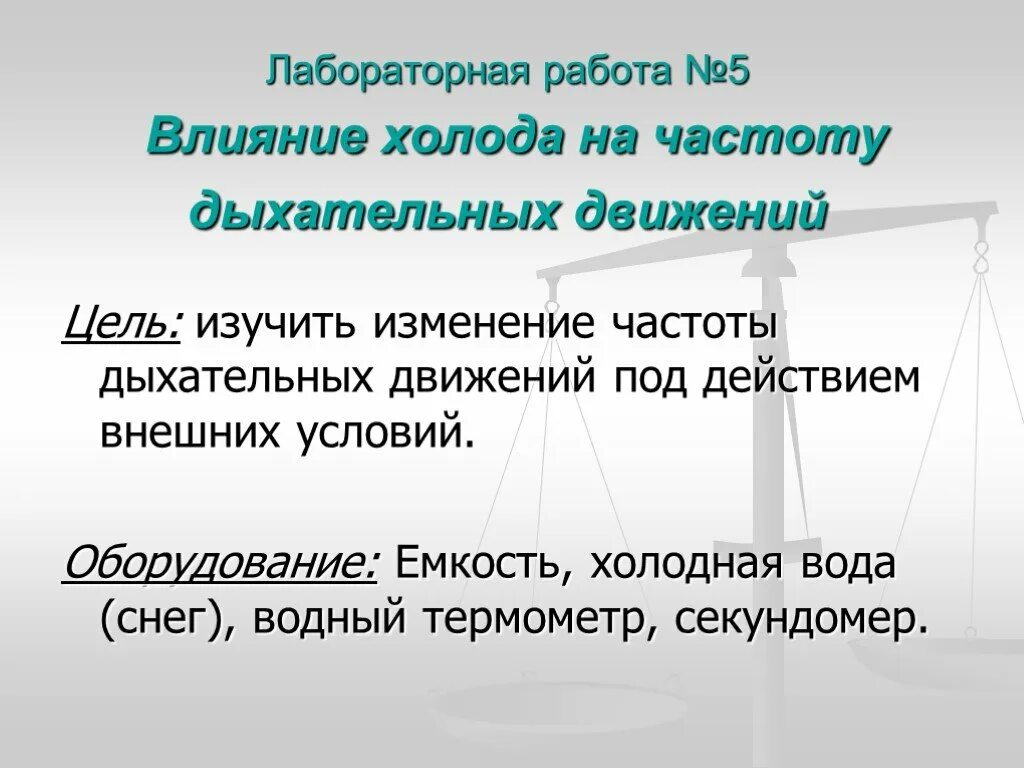 Лабораторная работа №5

Влияние холода на частоту дыхательных движений

Цель: изучить изменение частоты дыхательных движений под действием внешних условий.

Оборудование: Емкость, холодная вода (снег), водный термометр, секундомер.